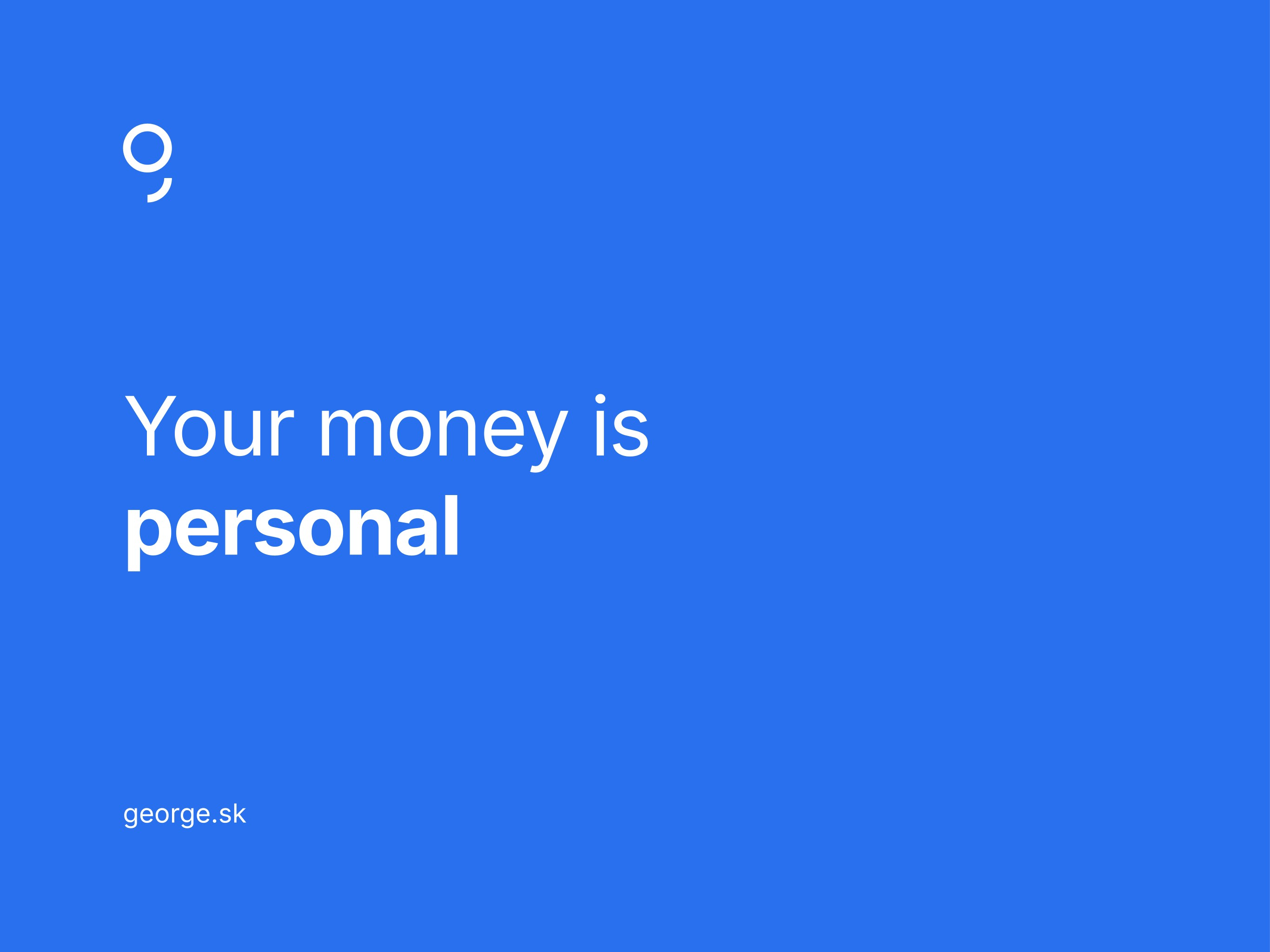 Your money is
personal

george.sk